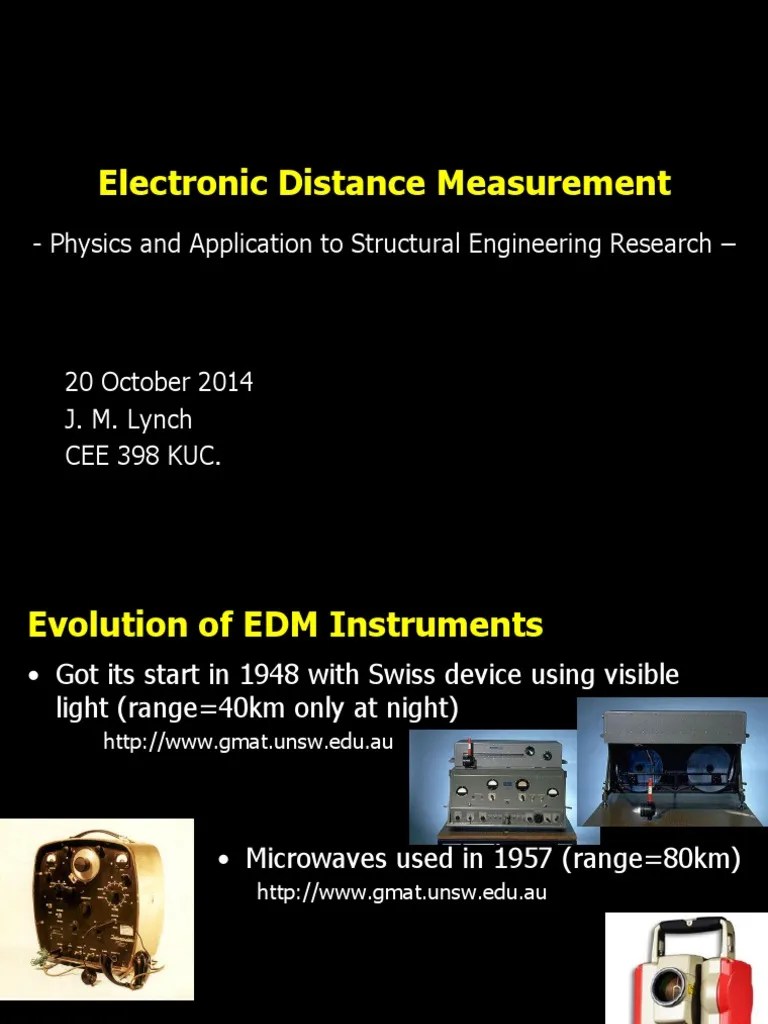 Electronic Distance Measurement

- Physics and Application to Structural Engineering Research –

20 October 2014
J. M. Lynch
CEE 398 KUC.

Evolution of EDM Instruments

• Got its start in 1948 with Swiss device using visible light (range=40km only at night)

http://www.gmat.unsw.edu.au

• Microwaves used in 1957 (range=80km)

http://www.gmat.unsw.edu.au